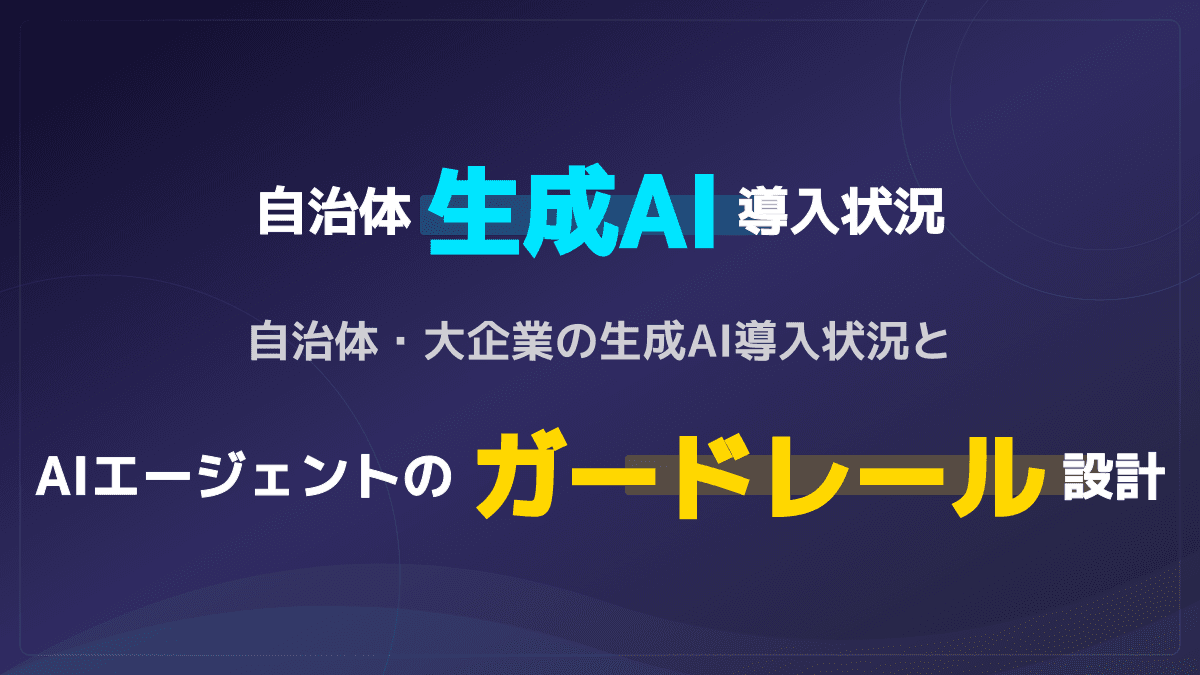 自治体 生成AI 導入状況

自治体・大企業の生成AI導入状況と

AIエージェントの ガードレール 設計